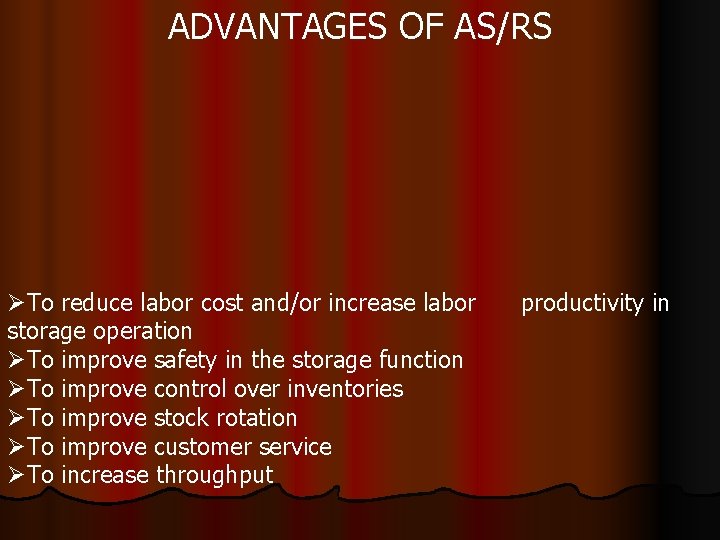 ADVANTAGES OF AS/RS

➢To reduce labor cost and/or increase labor productivity in storage operation
➢To improve safety in the storage function
➢To improve control over inventories
➢To improve stock rotation
➢To improve customer service
➢To increase throughput